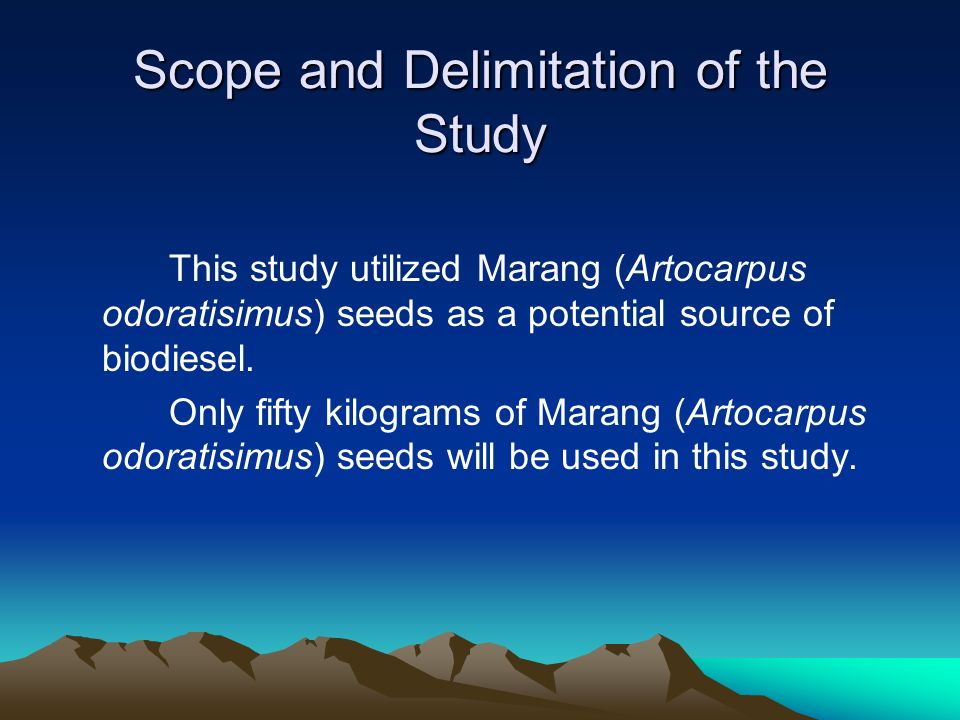 Scope and Delimitation of the Study

This study utilized Marang (Artocarpus odoratisimus) seeds as a potential source of biodiesel.

Only fifty kilograms of Marang (Artocarpus odoratisimus) seeds will be used in this study.